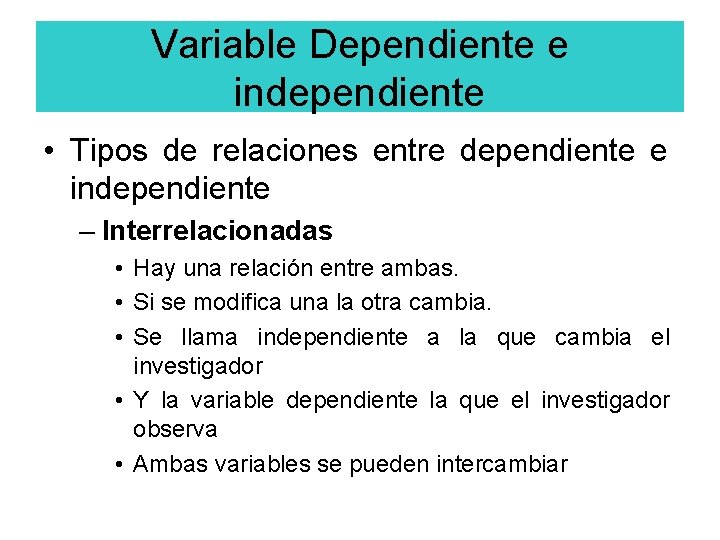 Variable Dependiente e independiente

• Tipos de relaciones entre dependiente e independiente

– Interrelacionadas

• Hay una relación entre ambas.

• Si se modifica una la otra cambia.

• Se llama independiente a la que cambia el investigador

• Y la variable dependiente la que el investigador observa

• Ambas variables se pueden intercambiar